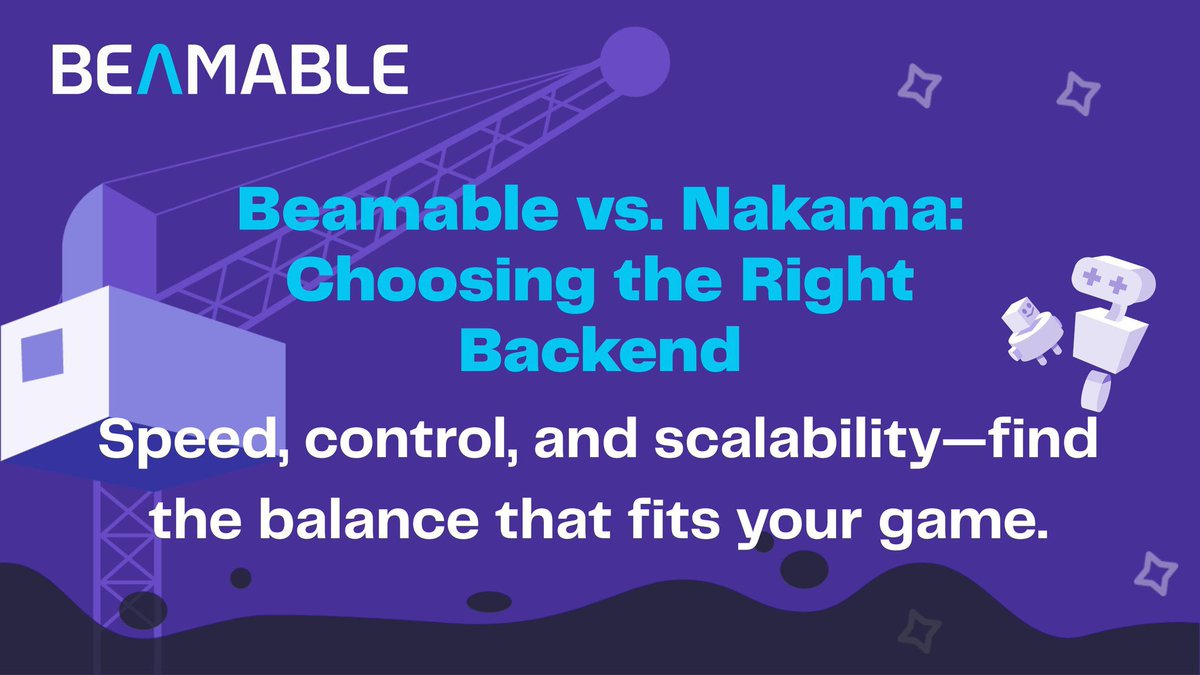 BEAMABLE

Beamable vs. Nakama: Choosing the Right Backend

Speed, control, and scalability—find the balance that fits your game.